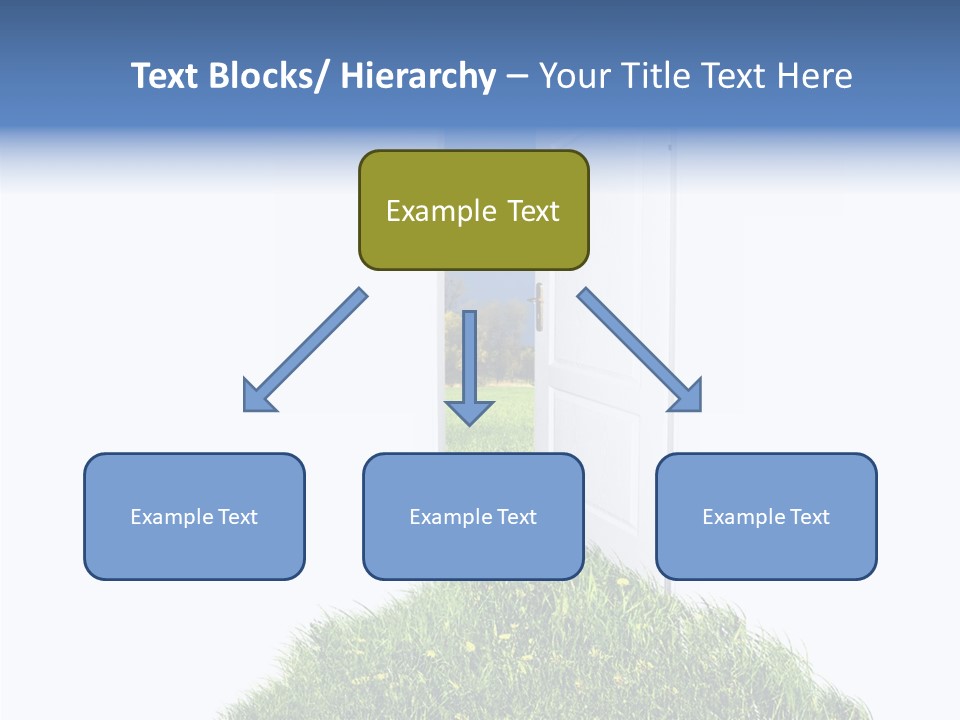 Text Blocks/ Hierarchy – Your Title Text Here

Example Text

Example Text

Example Text

Example Text